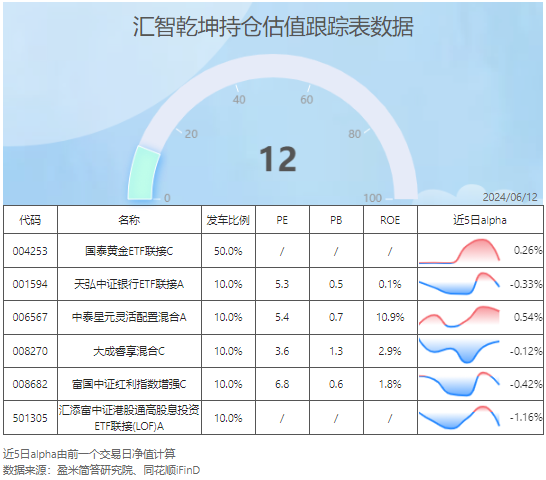 汇智乾坤持仓估值跟踪表数据

0
20
40
60
80
100

12

2024/06/12

| 代码 | 名称 | 发车比例 | PE | PB | ROE | 近5日alpha |
|---|---|---|---|---|---|---|
| 004253 | 国泰黄金ETF联接C | 50.0% | / | / | / | 0.26% |
| 001594 | 天弘中证银行ETF联接A | 10.0% | 5.3 | 0.5 | 0.1% | -0.33% |
| 006567 | 中泰星元灵活配置混合A | 10.0% | 5.4 | 0.7 | 10.9% | 0.54% |
| 008270 | 大成睿享混合C | 10.0% | 3.6 | 1.3 | 2.9% | -0.12% |
| 008682 | 富国中证红利指数增强C | 10.0% | 6.8 | 0.6 | 1.8% | -0.42% |
| 501305 | 汇添富中证港股通高股息投资ETF联接(LOF)A | 10.0% | / | / | / | -1.16% |

近5日alpha由前一个交易日净值计算
数据来源：盈米简答研究院、同花顺iFinD